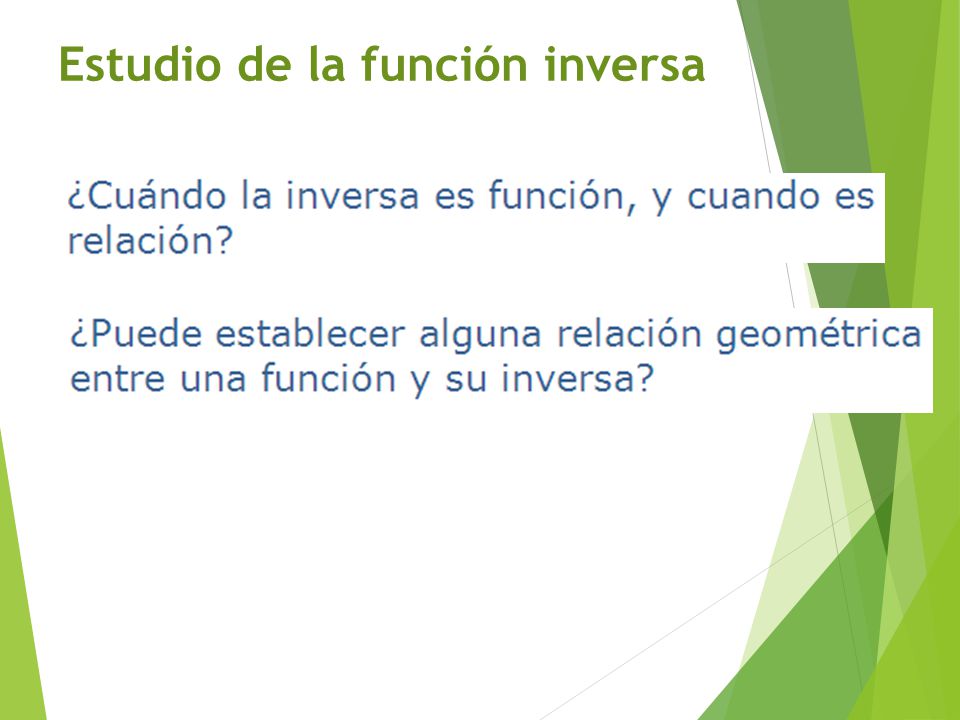 Estudio de la función inversa

¿Cuándo la inversa es función, y cuando es relación?

¿Puede establecer alguna relación geométrica entre una función y su inversa?